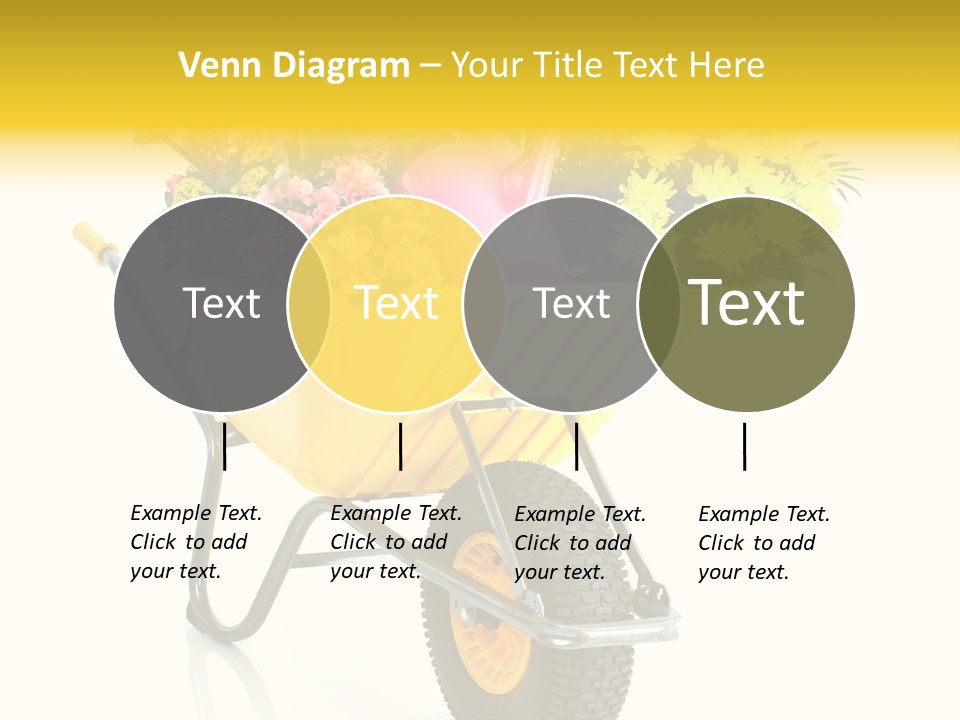 Venn Diagram – Your Title Text Here

Text

Text

Text

Text

Example Text. Click to add your text.

Example Text. Click to add your text.

Example Text. Click to add your text.

Example Text. Click to add your text.